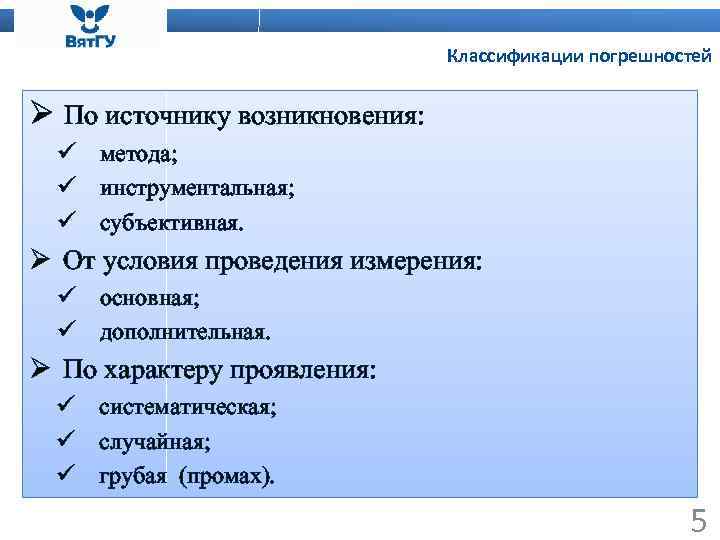 ВятГУ

Классификации погрешностей

➢ По источнику возникновения:
✓ метода;
✓ инструментальная;
✓ субъективная.

➢ От условия проведения измерения:
✓ основная;
✓ дополнительная.

➢ По характеру проявления:
✓ систематическая;
✓ случайная;
✓ грубая (промах).

5